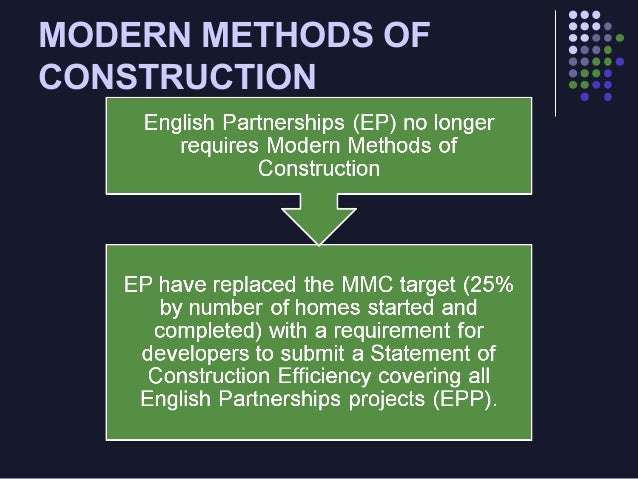 MODERN METHODS OF CONSTRUCTION

English Partnerships (EP) no longer requires Modern Methods of Construction

EP have replaced the MMC target (25% by number of homes started and completed) with a requirement for developers to submit a Statement of Construction Efficiency covering all English Partnerships projects (EPP).